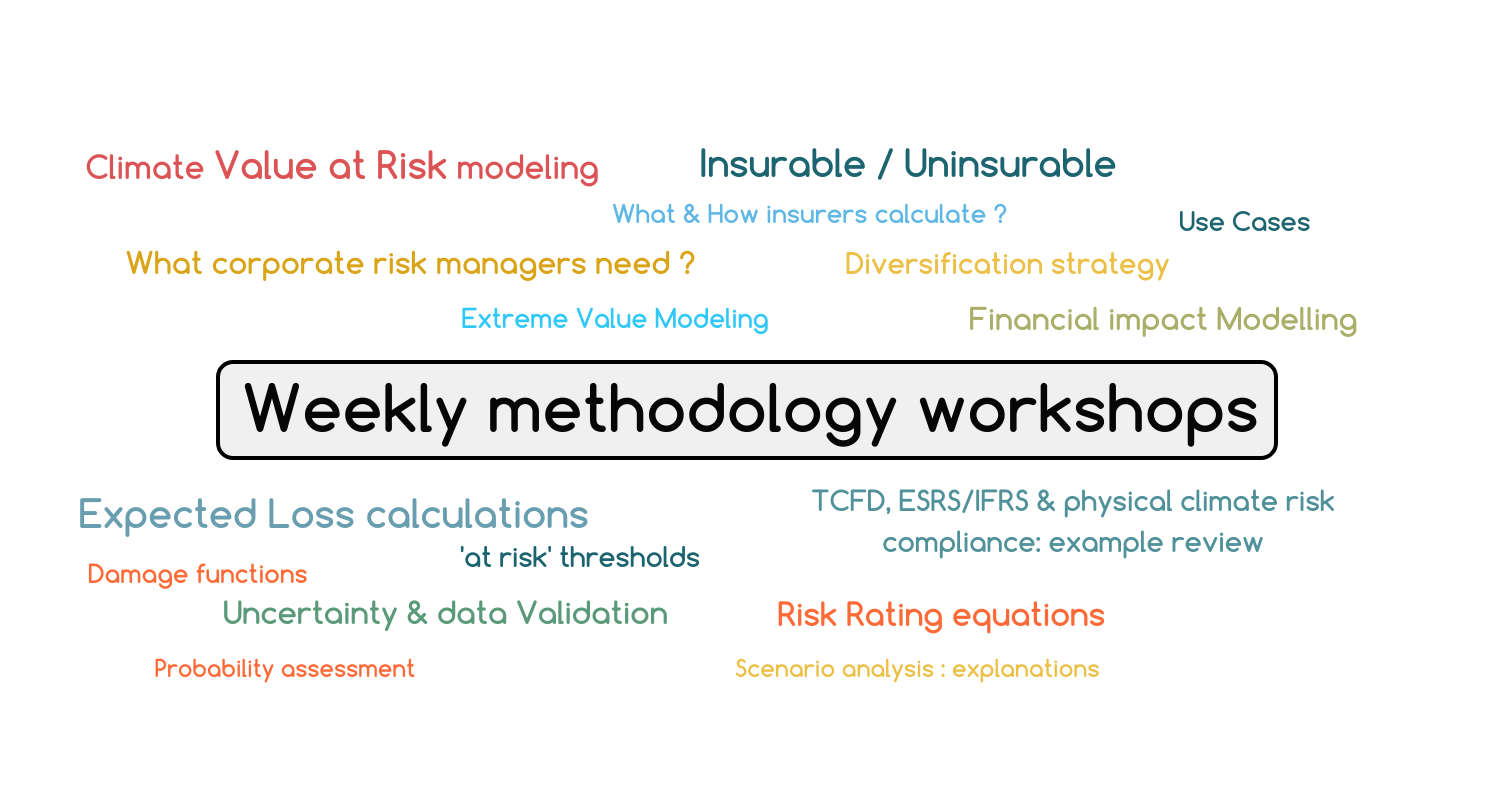 Climate Value at Risk modeling

Insurable / Uninsurable

What & How insurers calculate ?

Use Cases

What corporate risk managers need ?

Diversification strategy

Extreme Value Modeling

Financial impact Modelling

Weekly methodology workshops

Expected Loss calculations

TCFD, ESRS/IFRS & physical climate risk compliance: example review

'at risk' thresholds

Damage functions

Uncertainty & data Validation

Risk Rating equations

Probability assessment

Scenario analysis : explanations